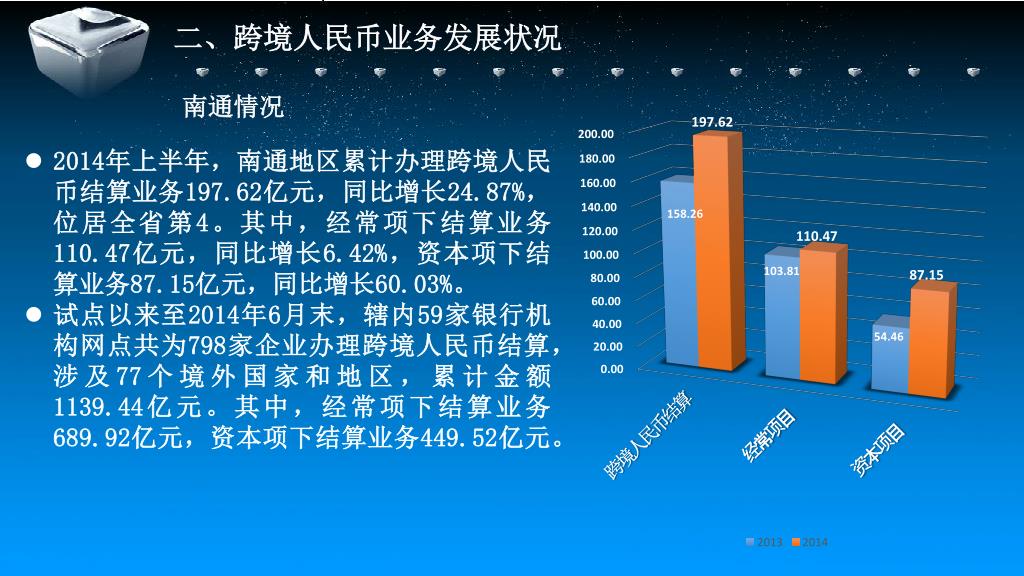 二、跨境人民币业务发展状况

南通情况

● 2014年上半年，南通地区累计办理跨境人民币结算业务197.62亿元，同比增长24.87%，位居全省第4。其中，经常项下结算业务110.47亿元，同比增长6.42%，资本项下结算业务87.15亿元，同比增长60.03%。

● 试点以来至2014年6月末，辖内59家银行机构网点共为798家企业办理跨境人民币结算，涉及77个境外国家和地区，累计金额1139.44亿元。其中，经常项下结算业务689.92亿元，资本项下结算业务449.52亿元。

200.00
180.00
160.00
140.00
120.00
100.00
80.00
60.00
40.00
20.00
0.00

158.26
197.62
103.81
110.47
54.46
87.15

跨境人民币结算
经常项目
资本项目

2013 2014